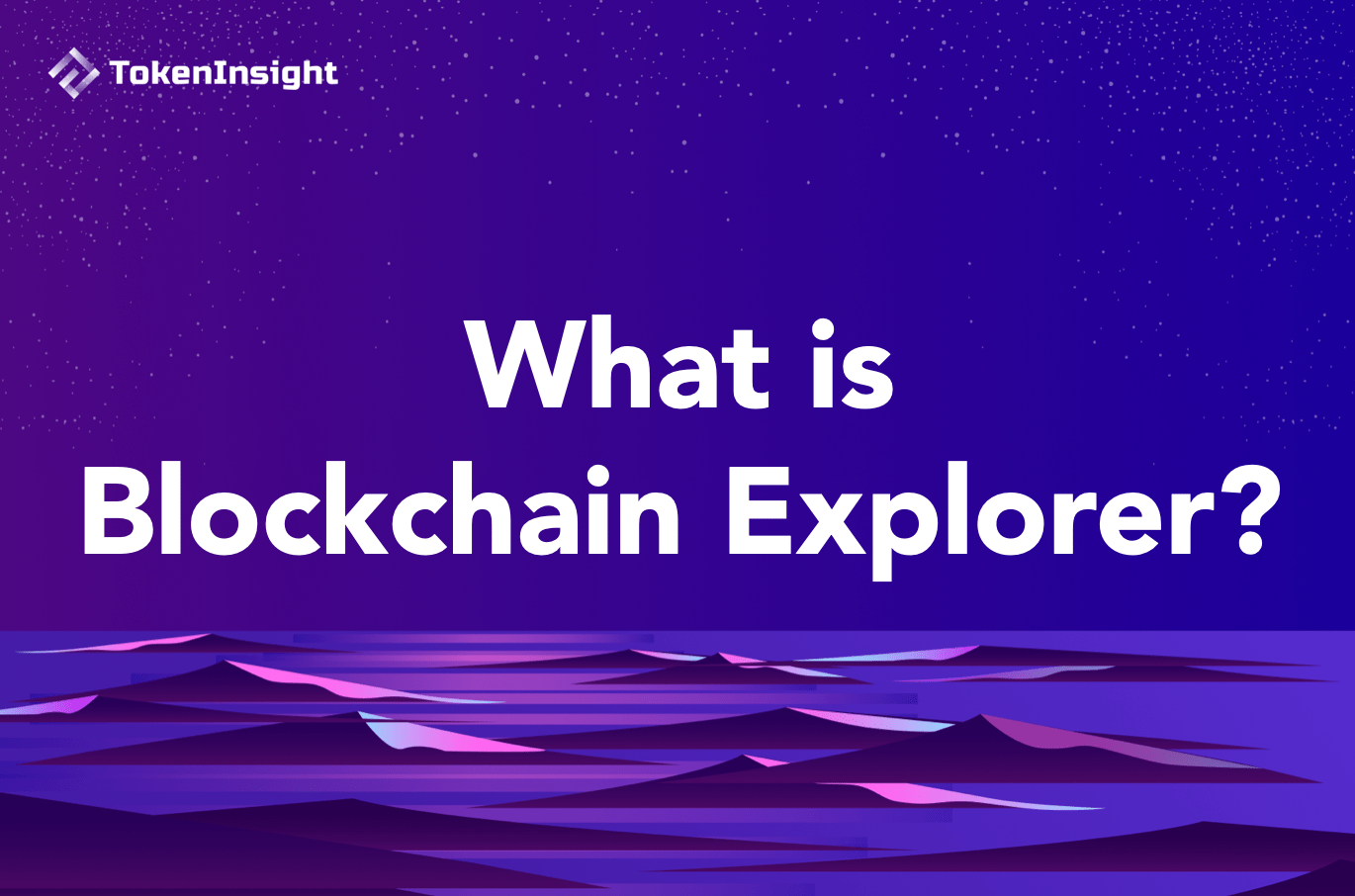 TokenInsight

What is Blockchain Explorer?